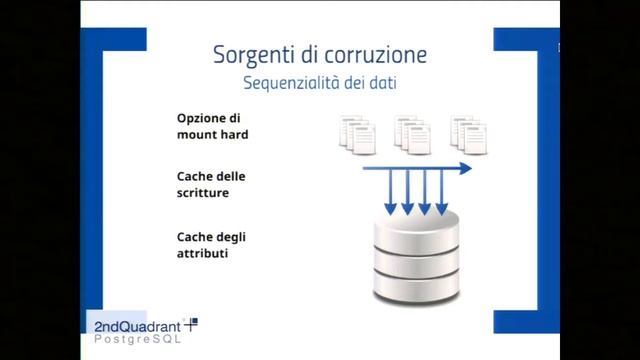 Sorgenti di corruzione
Sequenzialità dei dati

Opzione di mount hard

Cache delle scritture

Cache degli attributi

2ndQuadrant
PostgreSQL